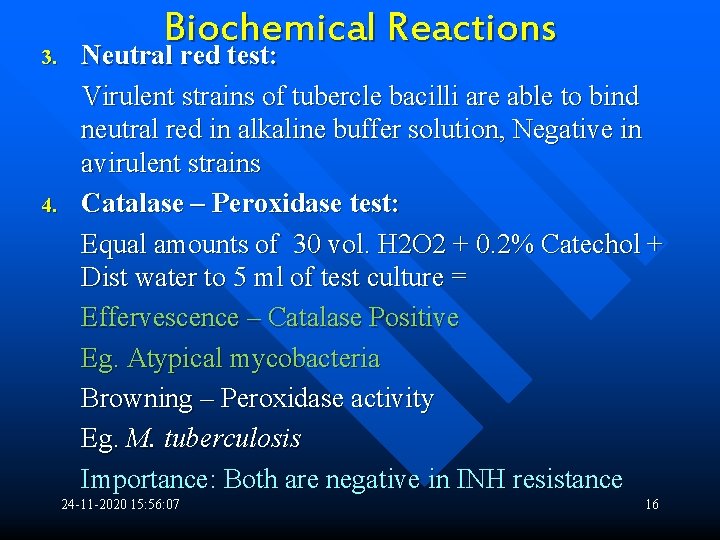 Biochemical Reactions

3. Neutral red test:

Virulent strains of tubercle bacilli are able to bind neutral red in alkaline buffer solution, Negative in avirulent strains

4. Catalase – Peroxidase test:

Equal amounts of 30 vol. H2O2 + 0.2% Catechol + Dist water to 5 ml of test culture =

Effervescence – Catalase Positive

Eg. Atypical mycobacteria

Browning – Peroxidase activity

Eg. M. tuberculosis

Importance: Both are negative in INH resistance

24-11-2020 15:56:07

16